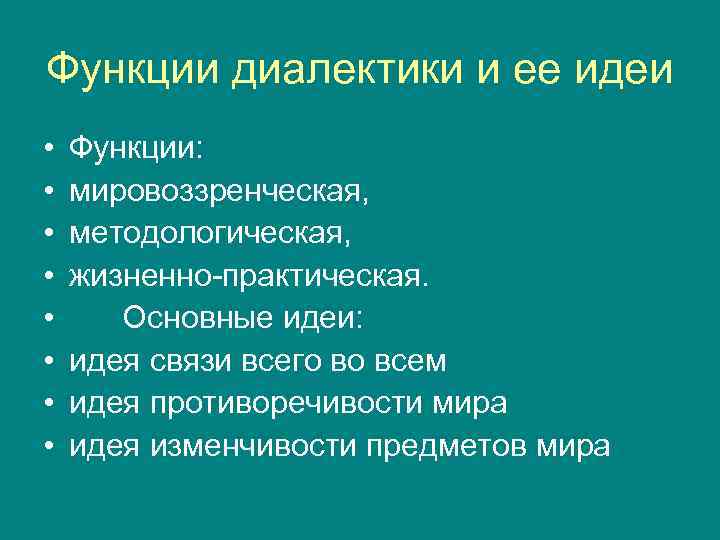 Функции диалектики и ее идеи

• Функции:
• мировоззренческая,
• методологическая,
• жизненно-практическая.
• Основные идеи:
• идея связи всего во всем
• идея противоречивости мира
• идея изменчивости предметов мира